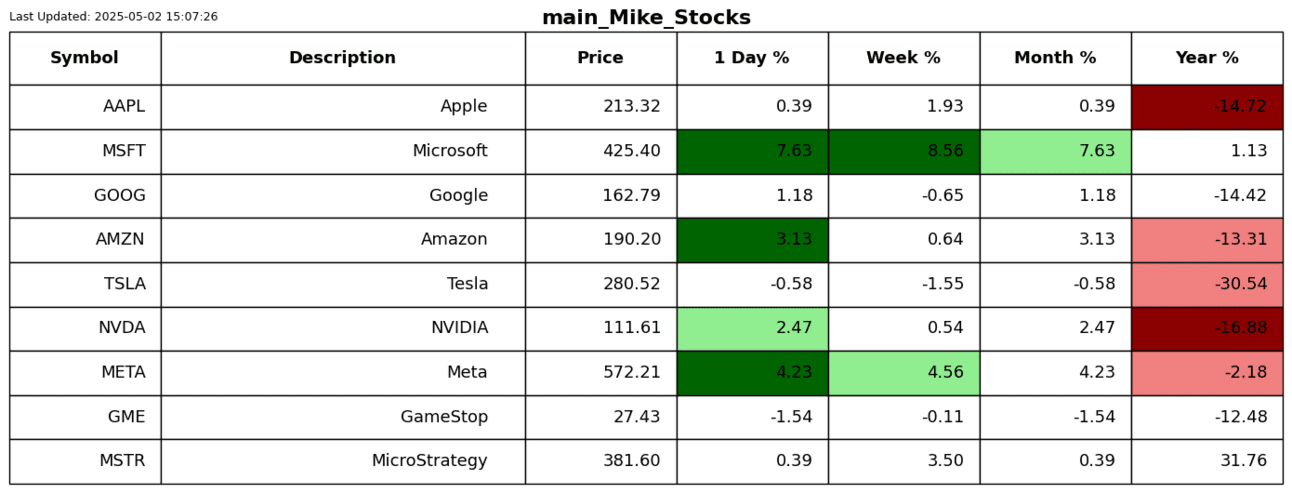 Last Updated: 2025-05-02 15:07:26

main_Mike_Stocks

| Symbol | Description | Price | 1 Day % | Week % | Month % | Year % |
|---|---|---|---|---|---|---|
| AAPL | Apple | 213.32 | 0.39 | 1.93 | 0.39 | -14.72 |
| MSFT | Microsoft | 425.40 | 7.63 | 8.56 | 7.63 | 1.13 |
| GOOG | Google | 162.79 | 1.18 | -0.65 | 1.18 | -14.42 |
| AMZN | Amazon | 190.20 | 3.13 | 0.64 | 3.13 | -13.31 |
| TSLA | Tesla | 280.52 | -0.58 | -1.55 | -0.58 | -30.54 |
| NVDA | NVIDIA | 111.61 | 2.47 | 0.54 | 2.47 | -16.88 |
| META | Meta | 572.21 | 4.23 | 4.56 | 4.23 | -2.18 |
| GME | GameStop | 27.43 | -1.54 | -0.11 | -1.54 | -12.48 |
| MSTR | MicroStrategy | 381.60 | 0.39 | 3.50 | 0.39 | 31.76 |